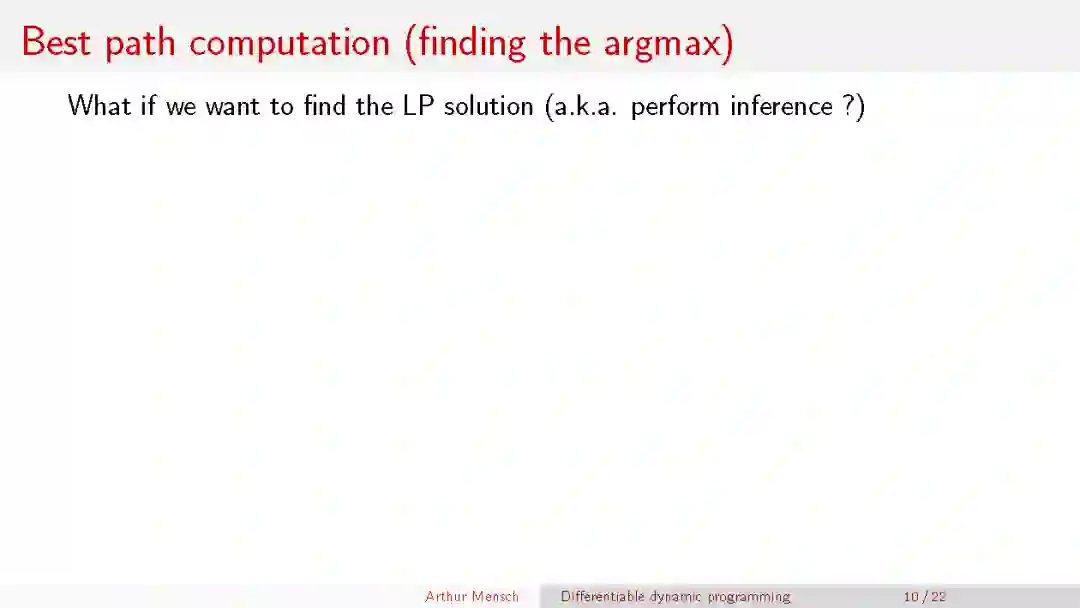 Best path computation (finding the argmax)

What if we want to find the LP solution (a.k.a. perform inference ?)

Arthur Mensch Differentiable dynamic programming 10 / 22